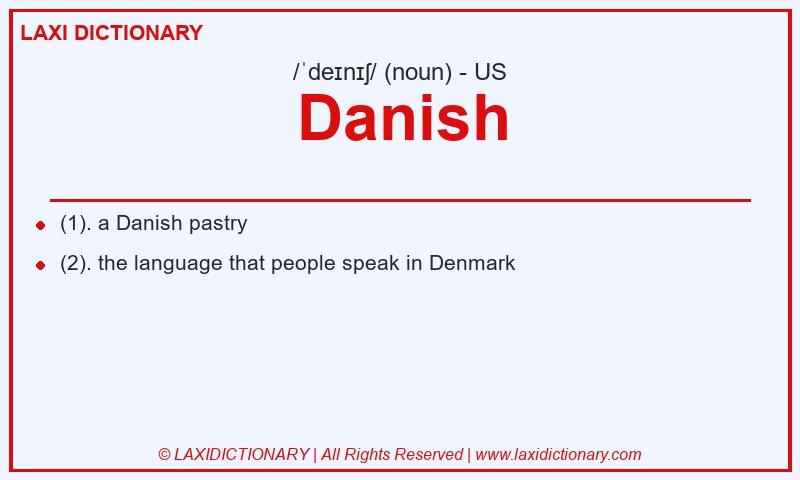 LAXI DICTIONARY

/ˈdeɪnɪʃ/ (noun) - US

Danish

(1). a Danish pastry

(2). the language that people speak in Denmark

© LAXIDICTIONARY | All Rights Reserved | www.laxidictionary.com